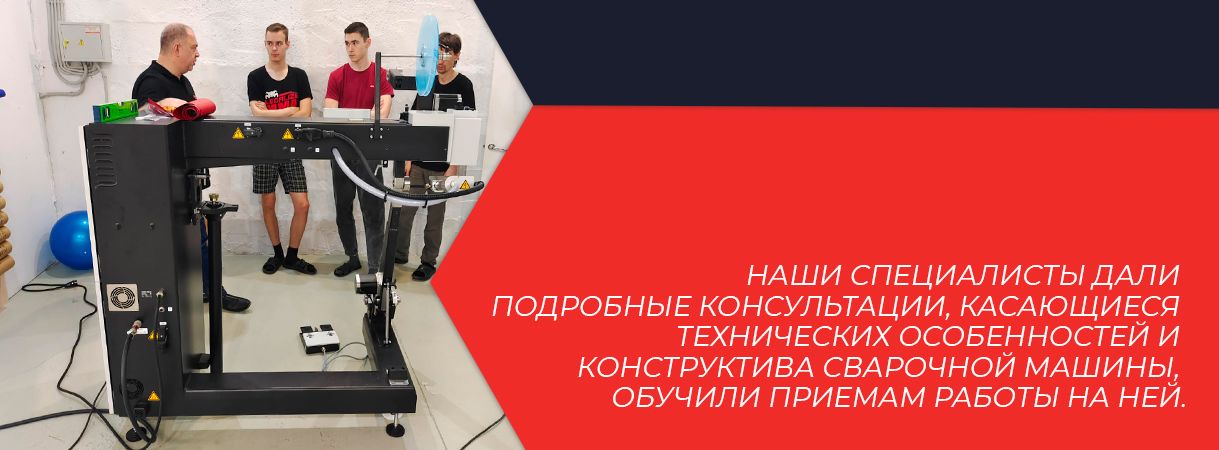 НАШИ СПЕЦИАЛИСТЫ ДАЛИ ПОДРОБНЫЕ КОНСУЛЬТАЦИИ, КАСАЮЩИЕСЯ ТЕХНИЧЕСКИХ ОСОБЕННОСТЕЙ И КОНСТРУКТИВА СВАРОЧНОЙ МАШИНЫ, ОБУЧИЛИ ПРИЕМАМ РАБОТЫ НА НЕЙ.